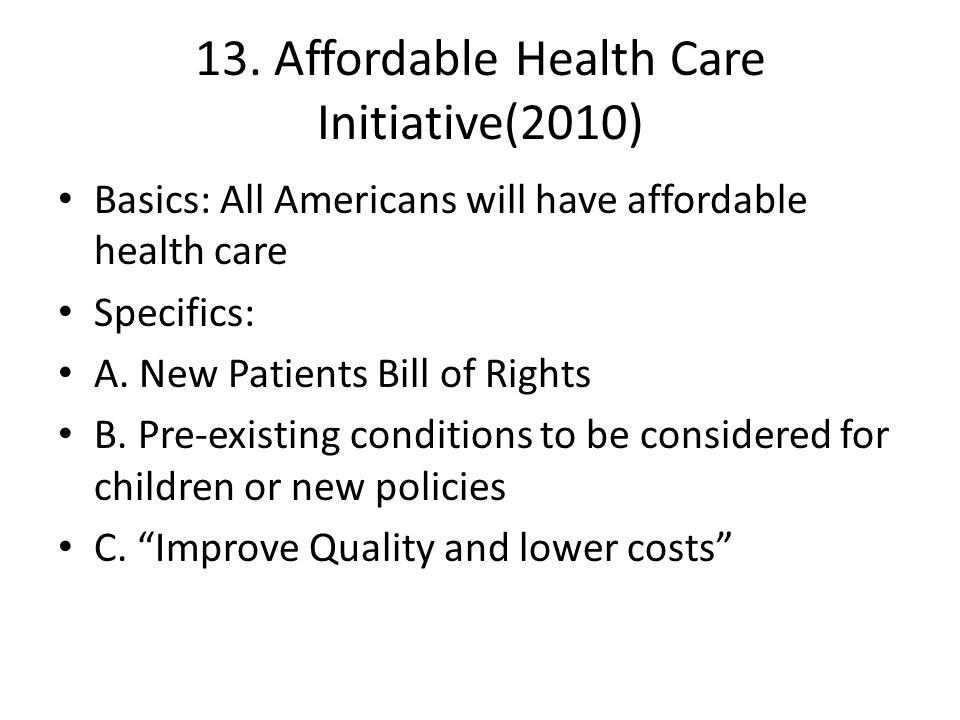 13. Affordable Health Care Initiative(2010)

• Basics: All Americans will have affordable health care
• Specifics:
• A. New Patients Bill of Rights
• B. Pre-existing conditions to be considered for children or new policies
• C. “Improve Quality and lower costs”